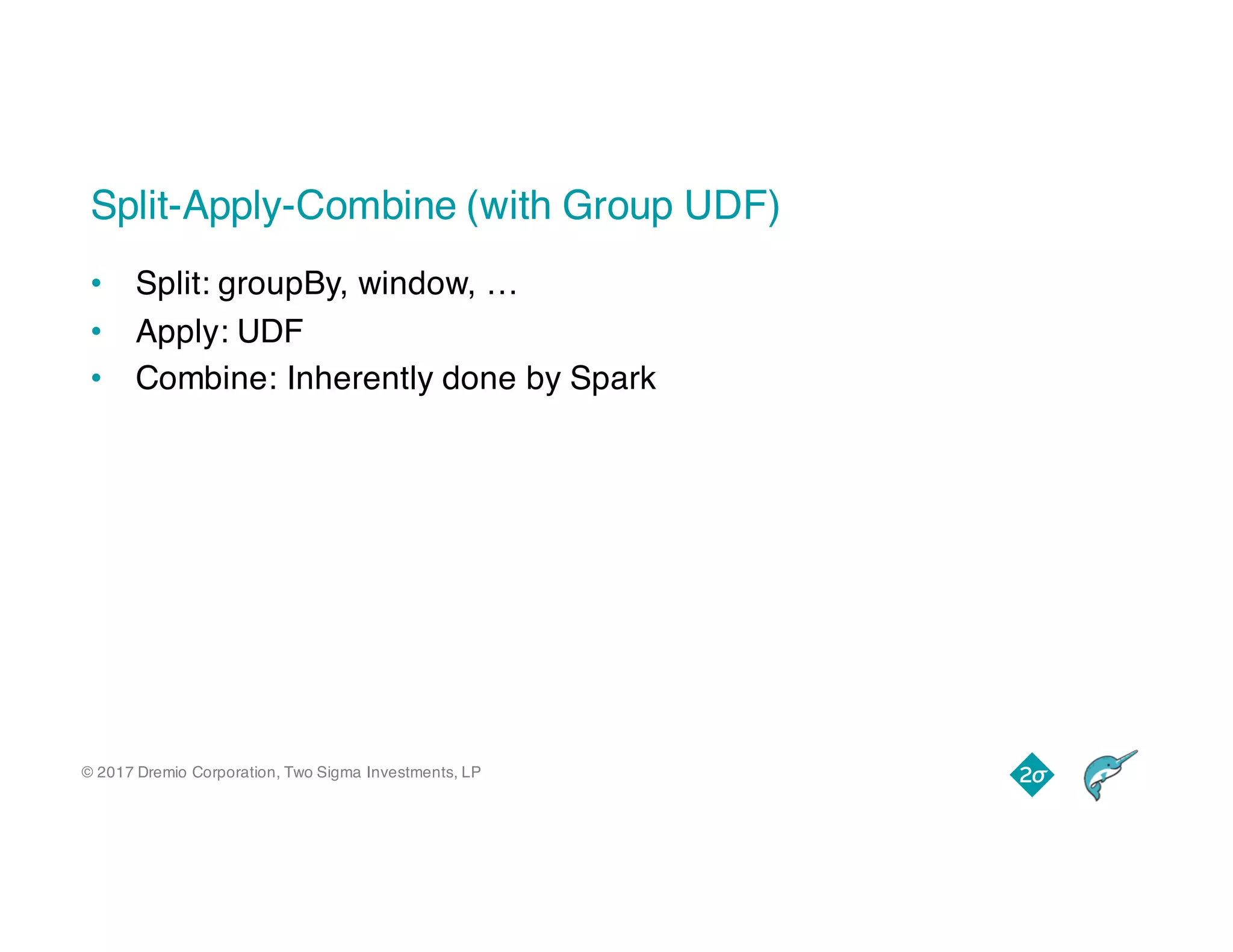 Split-Apply-Combine (with Group UDF)

• Split: groupBy, window, …
• Apply: UDF
• Combine: Inherently done by Spark

© 2017 Dremio Corporation, Two Sigma Investments, LP

2σ